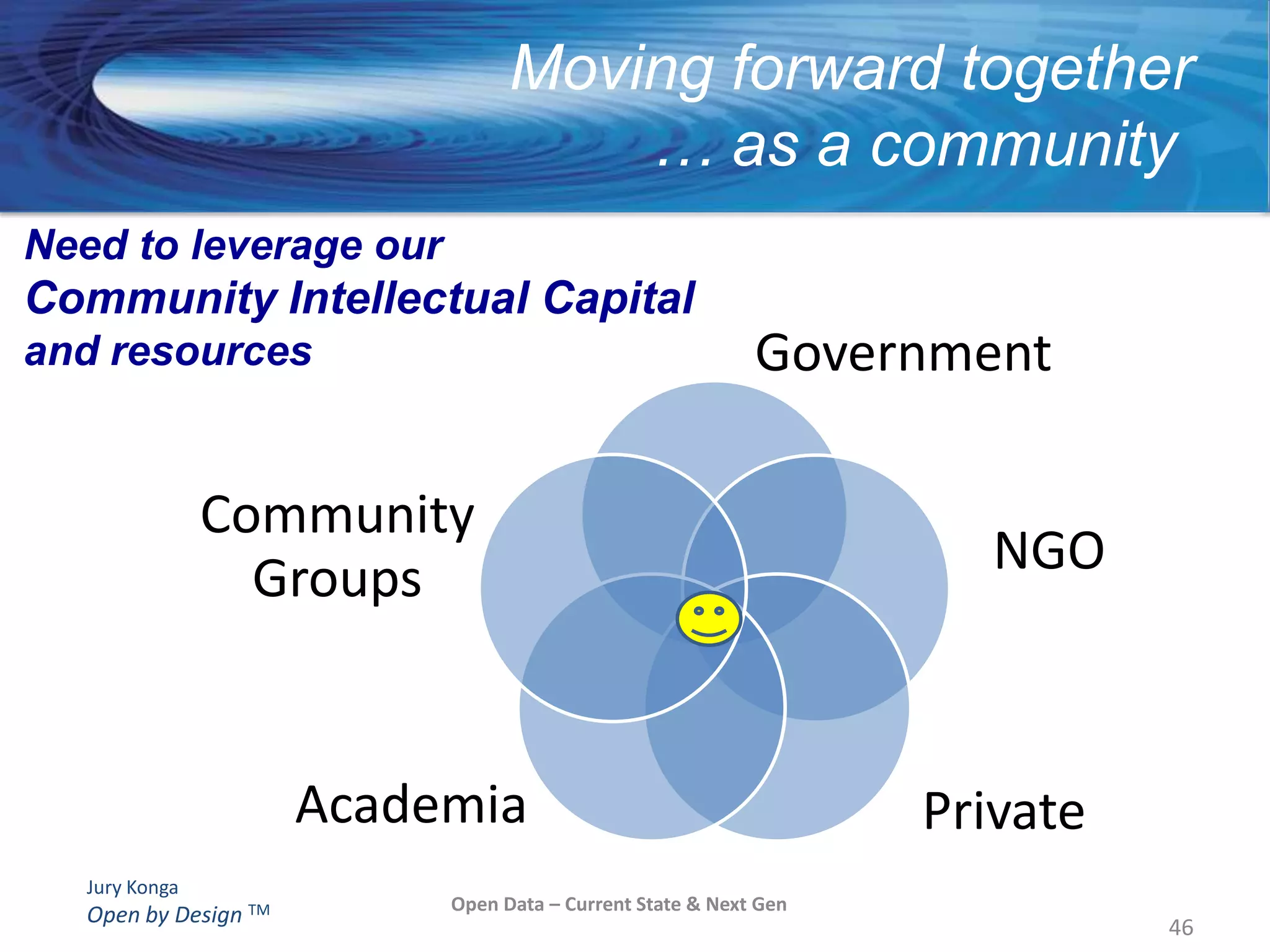 Moving forward together
… as a community

Need to leverage our Community Intellectual Capital and resources

Government

Community Groups

NGO

Academia

Private

Jury Konga
Open by Design ™

Open Data – Current State & Next Gen

46